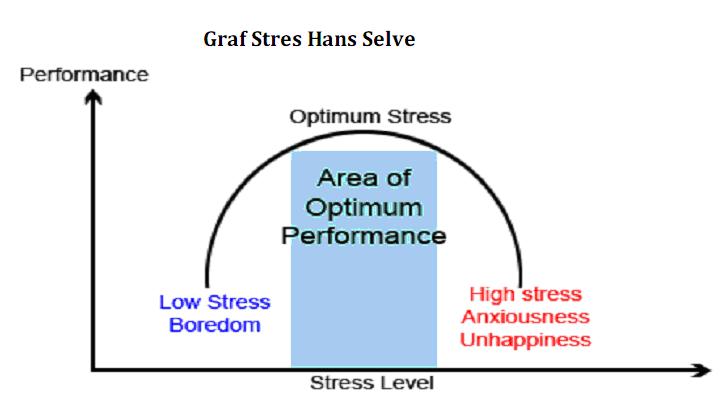 Graf Stres Hans Selve

Performance

Optimum Stress

Area of Optimum Performance

Low Stress Boredom

High stress Anxiousness Unhappiness

Stress Level